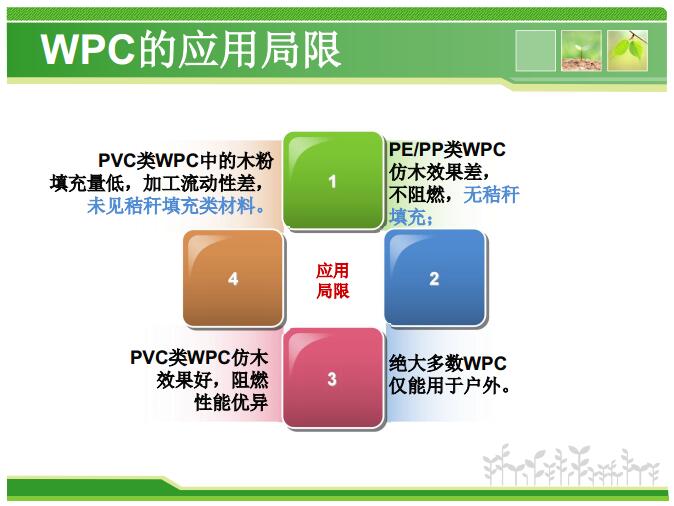 WPC的应用局限

PVC类WPC中的木粉填充量低，加工流动性差，未见秸秆填充类材料。

1

PE/PP类WPC仿木效果差，不阻燃，无秸秆填充；

4

应用局限

2

PVC类WPC仿木效果好，阻燃性能优异

3

绝大多数WPC仅能用于户外。